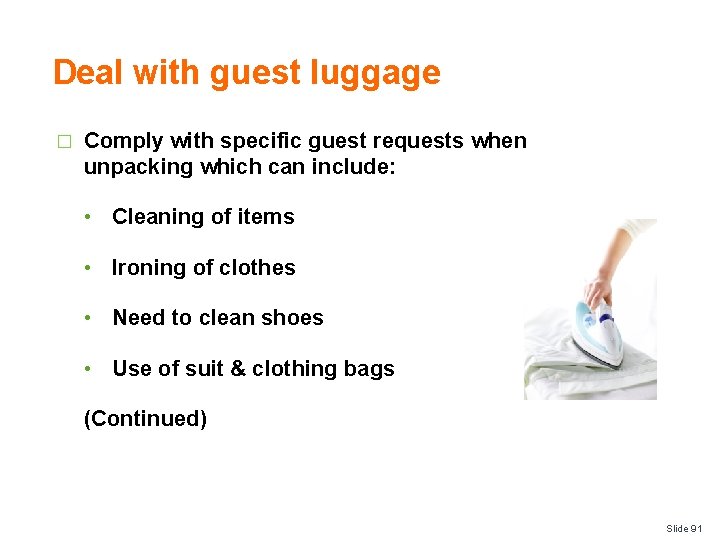 Deal with guest luggage

□ Comply with specific guest requests when unpacking which can include:

• Cleaning of items

• Ironing of clothes

• Need to clean shoes

• Use of suit & clothing bags

(Continued)

Slide 91